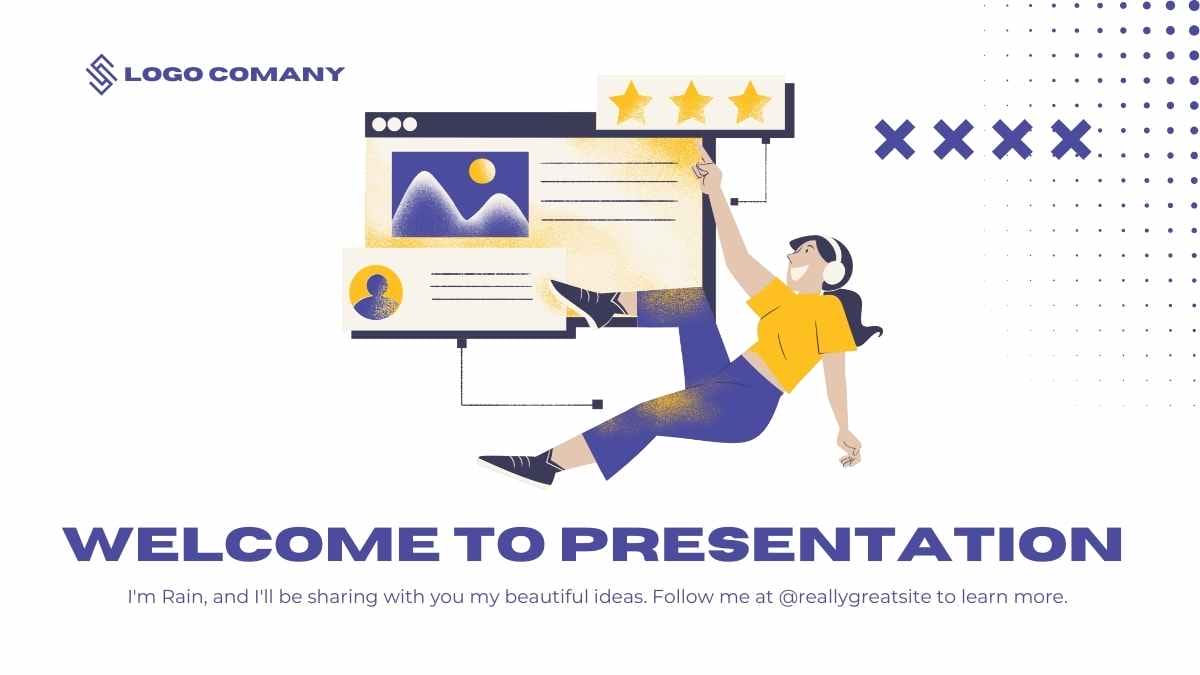 LOGO COMANY

WELCOME TO PRESENTATION

I'm Rain, and I'll be sharing with you my beautiful ideas. Follow me at @reallygreatsite to learn more.